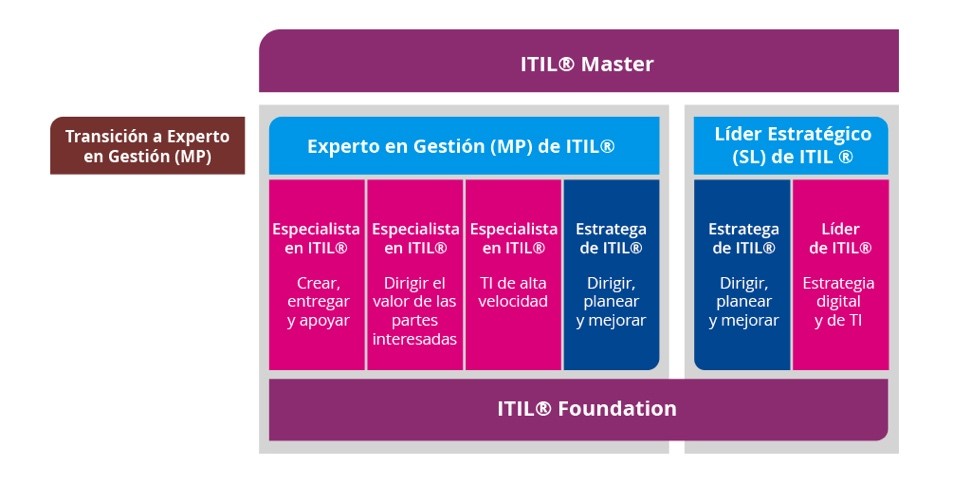 ITIL® Master

Transición a Experto en Gestión (MP)

Experto en Gestión (MP) de ITIL®

Líder Estratégico (SL) de ITIL ®

Especialista en ITIL®

Crear, entregar y apoyar

Especialista en ITIL®

Dirigir el valor de las partes interesadas

Especialista en ITIL®

TI de alta velocidad

Estratega de ITIL®

Dirigir, planear y mejorar

Estratega de ITIL®

Dirigir, planear y mejorar

Líder de ITIL®

Estrategia digital y de TI

ITIL® Foundation